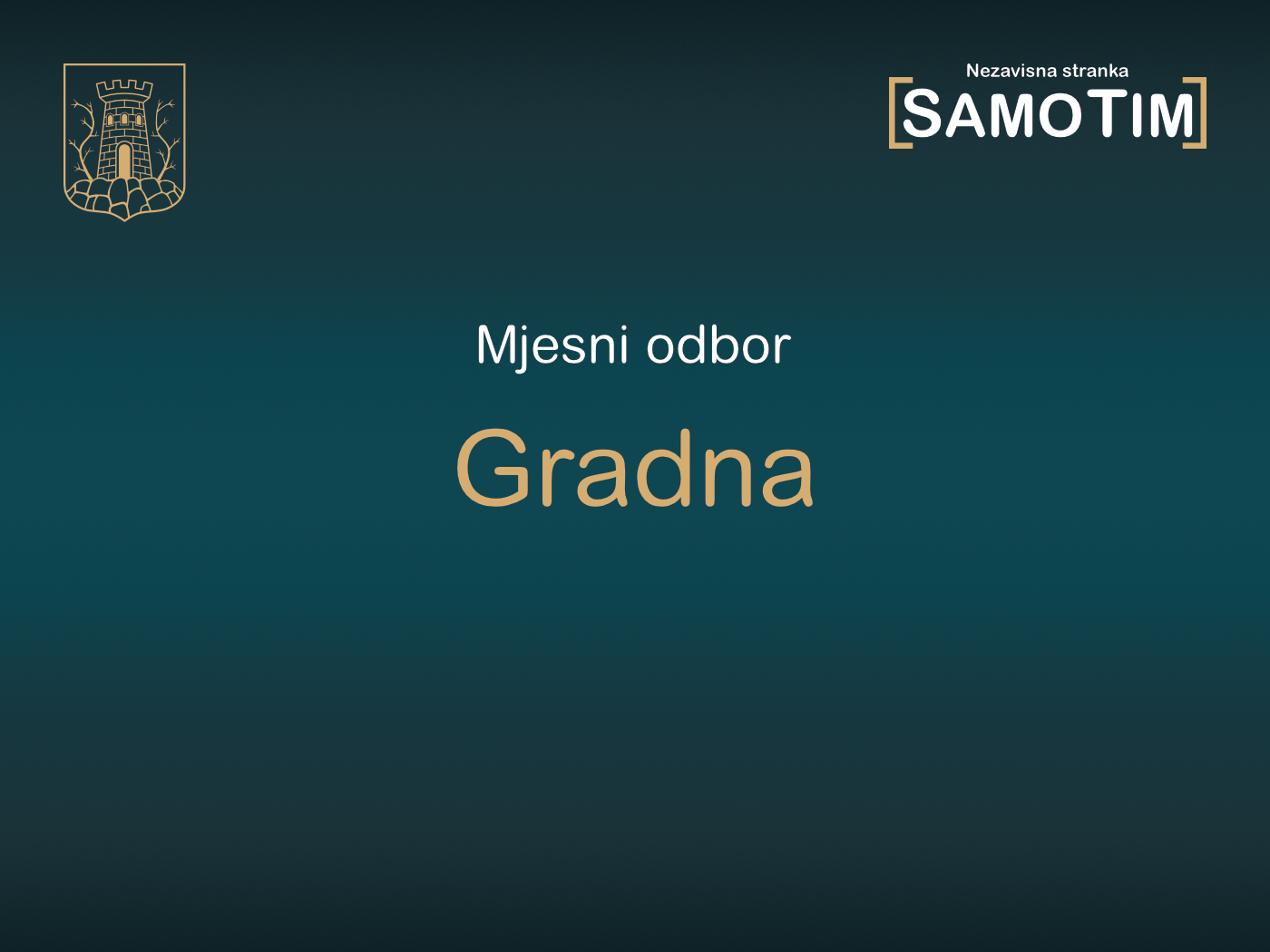 Nezavisna stranka
[SAMOTIM]

Mjesni odbor

Gradna